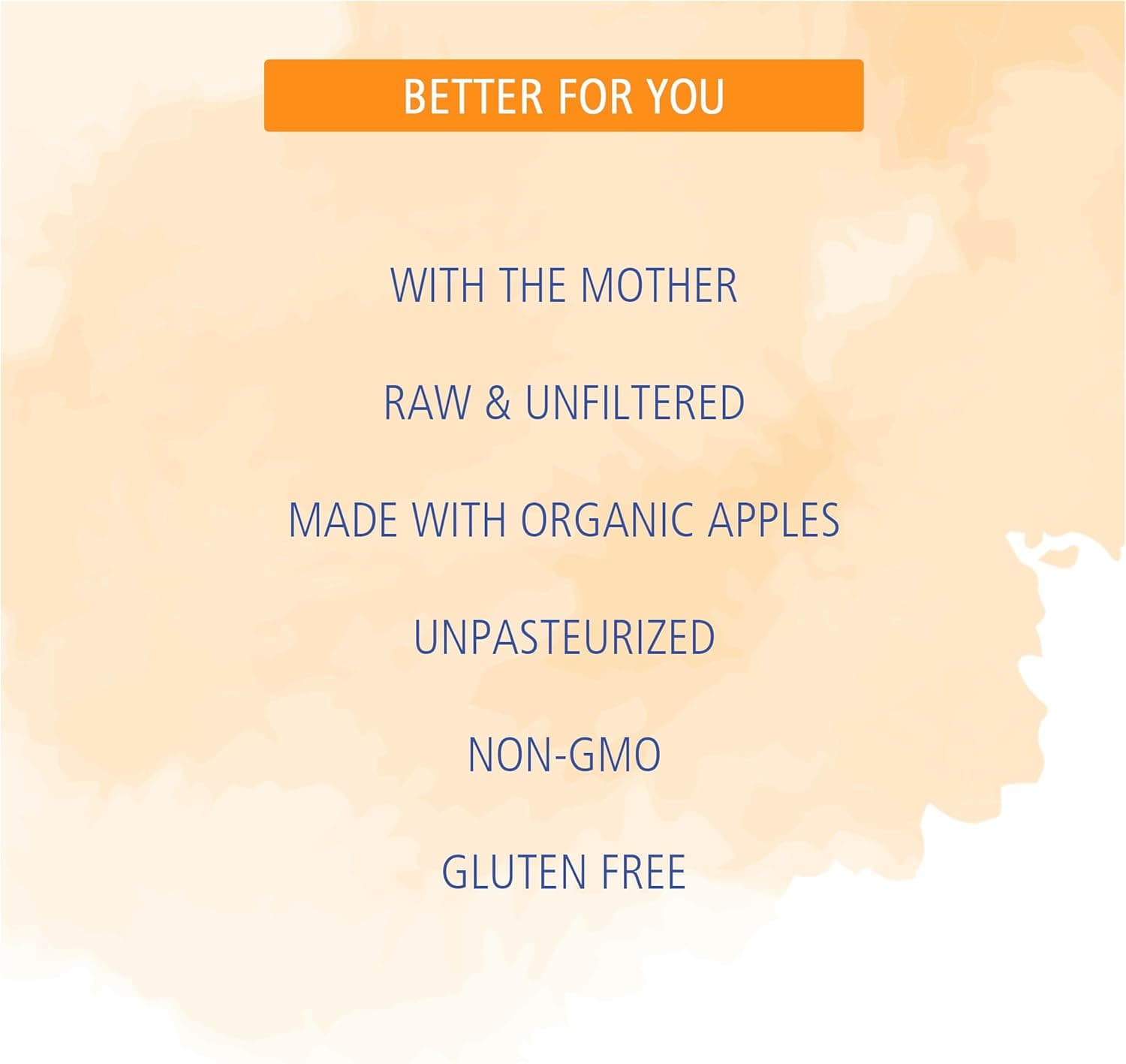 BETTER FOR YOU

WITH THE MOTHER

RAW & UNFILTERED

MADE WITH ORGANIC APPLES

UNPASTEURIZED

NON-GMO

GLUTEN FREE